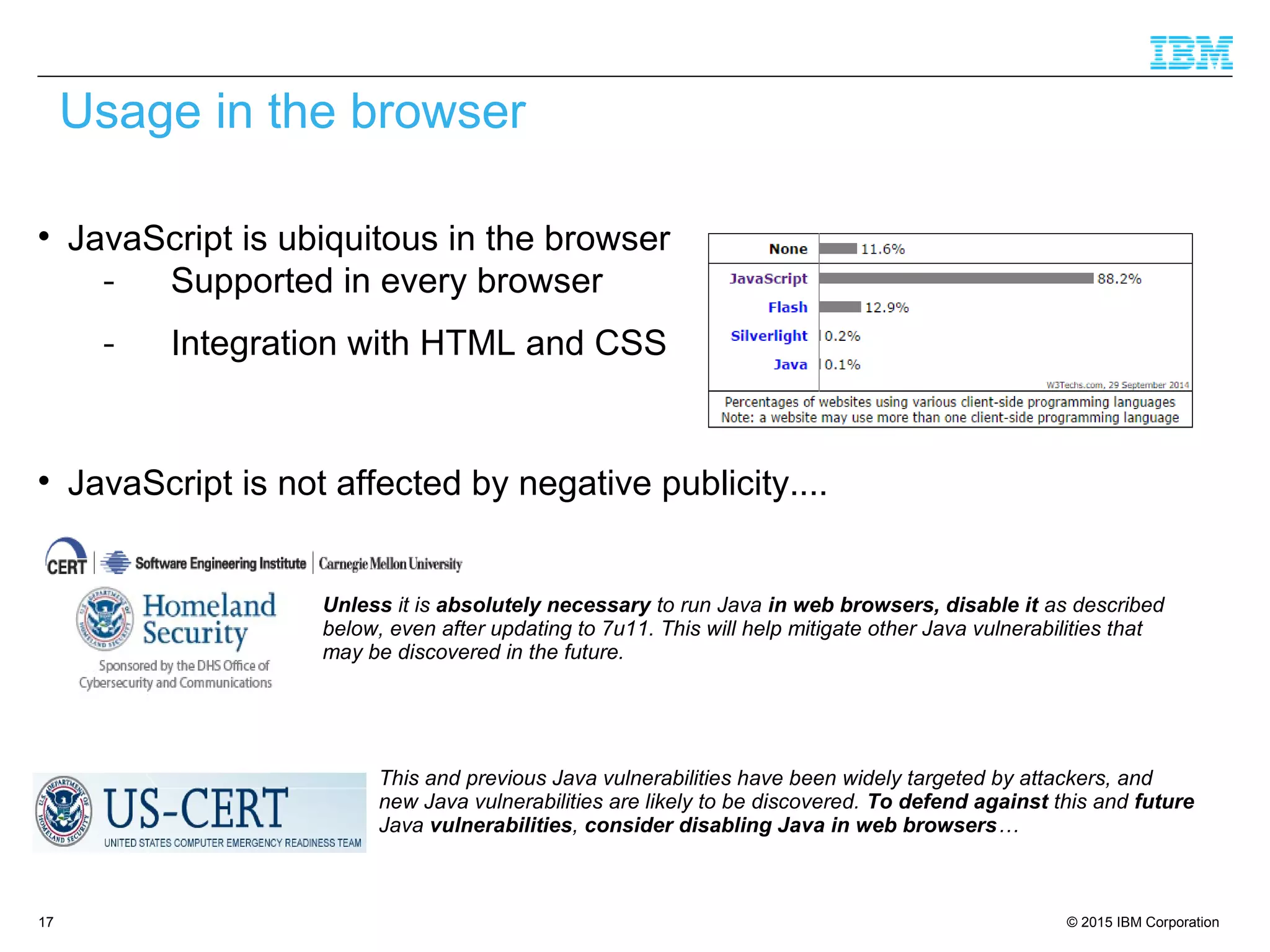 IBM

Usage in the browser

• JavaScript is ubiquitous in the browser
- Supported in every browser
- Integration with HTML and CSS

| None | 11.6% |
|---|---|
| JavaScript | 88.2% |
| Flash | 12.9% |
| Silverlight | 0.2% |
| Java | 0.1% |

W3Techs.com, 29 September 2014

Percentages of websites using various client-side programming languages
Note: a website may use more than one client-side programming language

• JavaScript is not affected by negative publicity....

CERT | Software Engineering Institute | Carnegie Mellon University

Homeland Security

Sponsored by the DHS Office of Cybersecurity and Communications

Unless it is absolutely necessary to run Java in web browsers, disable it as described below, even after updating to 7u11. This will help mitigate other Java vulnerabilities that may be discovered in the future.

US-CERT
UNITED STATES COMPUTER EMERGENCY READINESS TEAM

This and previous Java vulnerabilities have been widely targeted by attackers, and new Java vulnerabilities are likely to be discovered. To defend against this and future Java vulnerabilities, consider disabling Java in web browsers…

17

© 2015 IBM Corporation